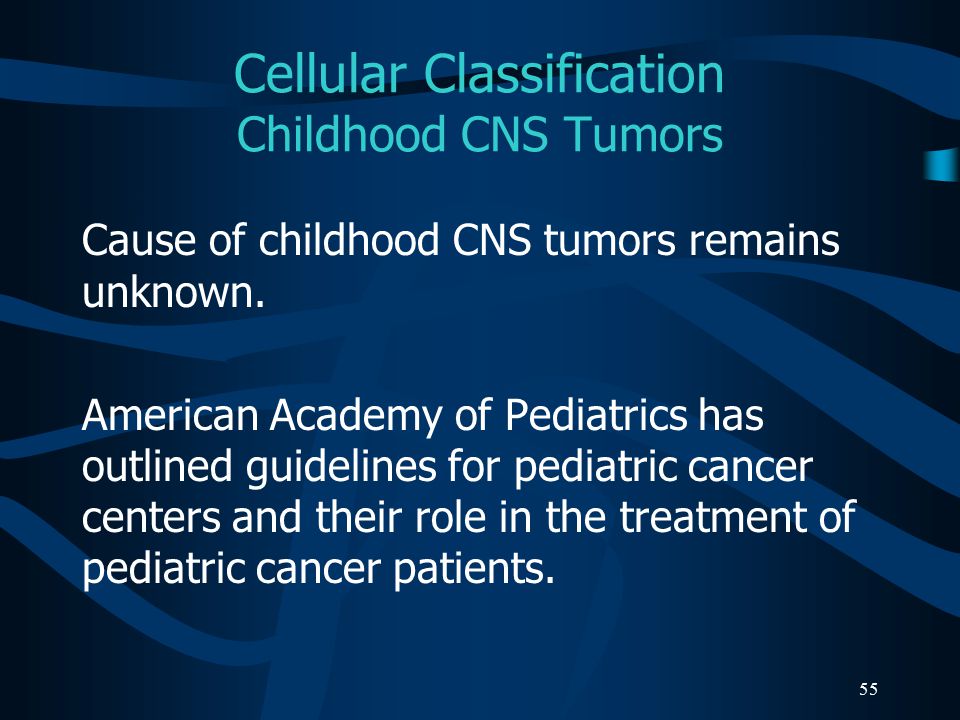 Cellular Classification
Childhood CNS Tumors

Cause of childhood CNS tumors remains unknown.

American Academy of Pediatrics has outlined guidelines for pediatric cancer centers and their role in the treatment of pediatric cancer patients.

55